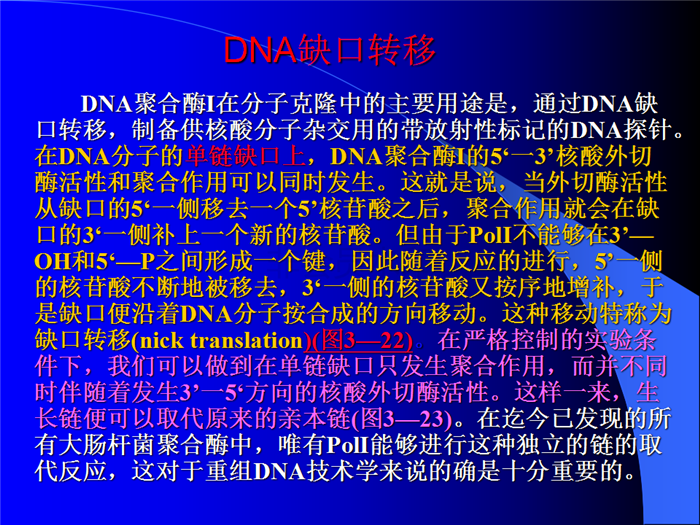 DNA缺口转移

DNA聚合酶I在分子克隆中的主要用途是，通过DNA缺口转移，制备供核酸分子杂交用的带放射性标记的DNA探针。在DNA分子的单链缺口上，DNA聚合酶I的5‘一3’核酸外切酶活性和聚合作用可以同时发生。这就是说，当外切酶活性从缺口的5‘一侧移去一个5’核苷酸之后，聚合作用就会在缺口的3‘一侧补上一个新的核苷酸。但由于PolI不能够在3’—OH和5‘—P之间形成一个键，因此随着反应的进行，5’一侧的核苷酸不断地被移去，3‘一侧的核苷酸又按序地增补，于是缺口便沿着DNA分子按合成的方向移动。这种移动特称为缺口转移(nick translation)(图3—22)。在严格控制的实验条件下，我们可以做到在单链缺口只发生聚合作用，而并不同时伴随着发生3’一5‘方向的核酸外切酶活性。这样一来，生长链便可以取代原来的亲本链(图3—23)。在迄今已发现的所有大肠杆菌聚合酶中，唯有PolI能够进行这种独立的链的取代反应，这对于重组DNA技术学来说的确是十分重要的。